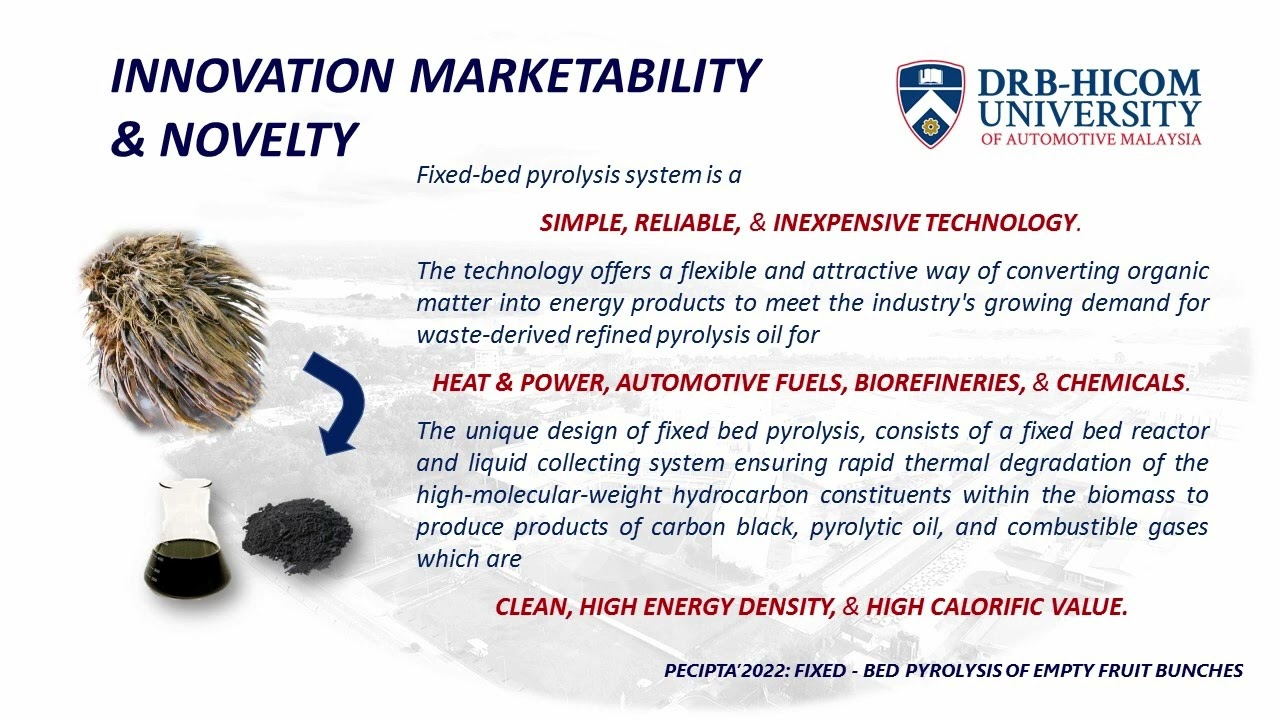 INNOVATION MARKETABILITY & NOVELTY

DRB-HICOM UNIVERSITY OF AUTOMOTIVE MALAYSIA

Fixed-bed pyrolysis system is a

SIMPLE, RELIABLE, & INEXPENSIVE TECHNOLOGY.

The technology offers a flexible and attractive way of converting organic matter into energy products to meet the industry's growing demand for waste-derived refined pyrolysis oil for

HEAT & POWER, AUTOMOTIVE FUELS, BIOREFINERIES, & CHEMICALS.

The unique design of fixed bed pyrolysis, consists of a fixed bed reactor and liquid collecting system ensuring rapid thermal degradation of the high-molecular-weight hydrocarbon constituents within the biomass to produce products of carbon black, pyrolytic oil, and combustible gases which are

CLEAN, HIGH ENERGY DENSITY, & HIGH CALORIFIC VALUE.

PECIPTA'2022: FIXED - BED PYROLYSIS OF EMPTY FRUIT BUNCHES